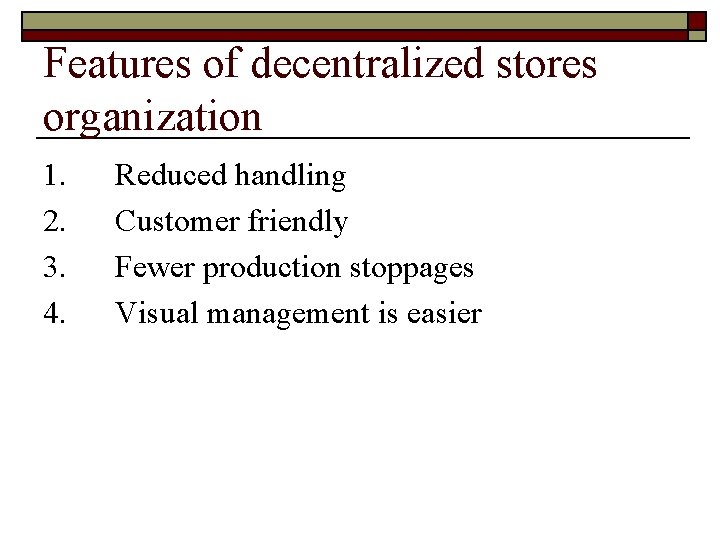 Features of decentralized stores organization

1. Reduced handling
2. Customer friendly
3. Fewer production stoppages
4. Visual management is easier